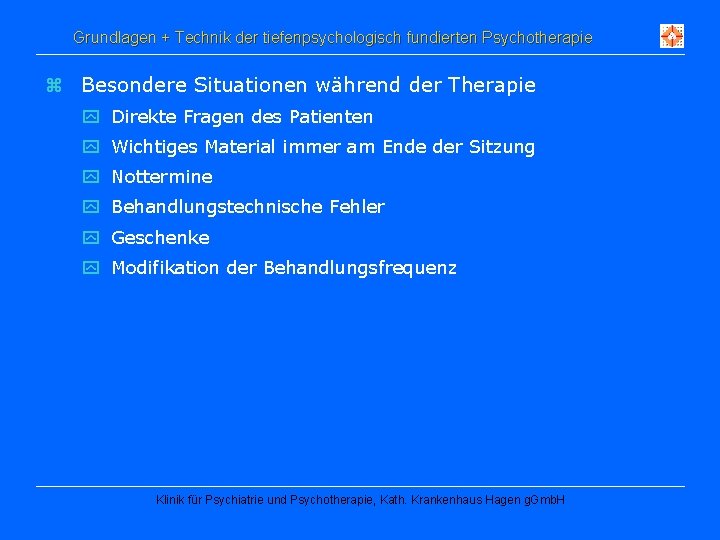 Grundlagen + Technik der tiefenpsychologisch fundierten Psychotherapie

Besondere Situationen während der Therapie

Direkte Fragen des Patienten

Wichtiges Material immer am Ende der Sitzung

Nottermine

Behandlungstechnische Fehler

Geschenke

Modifikation der Behandlungsfrequenz

Klinik für Psychiatrie und Psychotherapie, Kath. Krankenhaus Hagen gGmbH